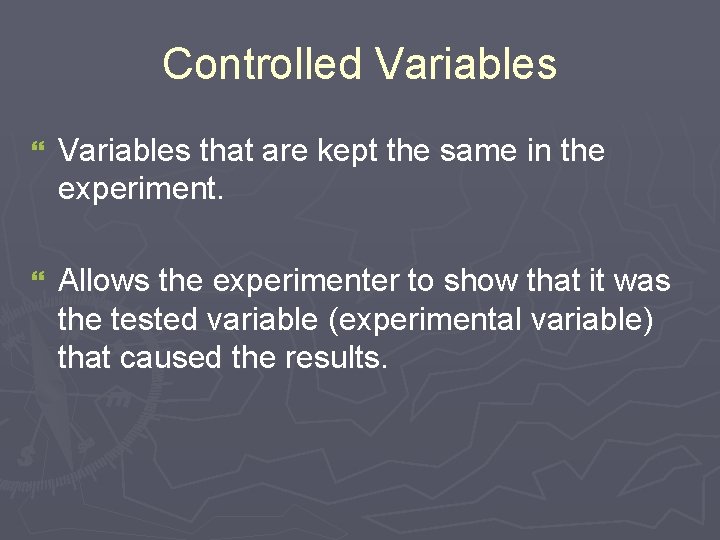 Controlled Variables

Variables that are kept the same in the experiment.

Allows the experimenter to show that it was the tested variable (experimental variable) that caused the results.